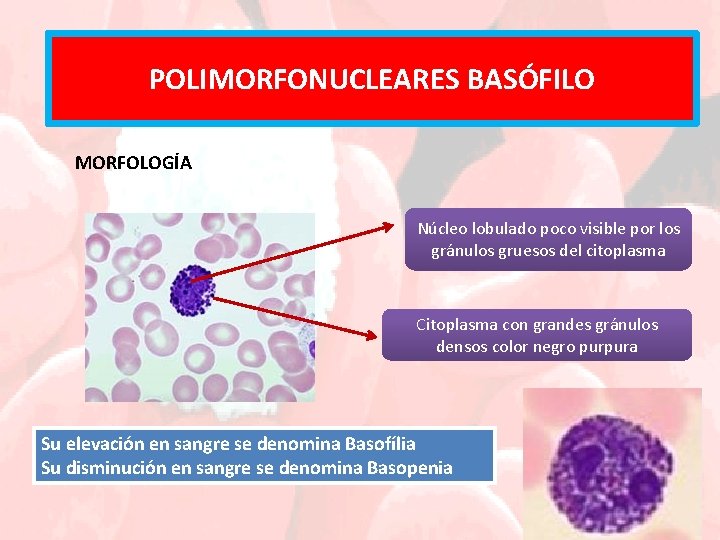 POLIMORFONUCLEARES BASÓFILO

MORFOLOGÍA

Núcleo lobulado poco visible por los gránulos gruesos del citoplasma

Citoplasma con grandes gránulos densos color negro purpura

Su elevación en sangre se denomina Basofília
Su disminución en sangre se denomina Basopenia